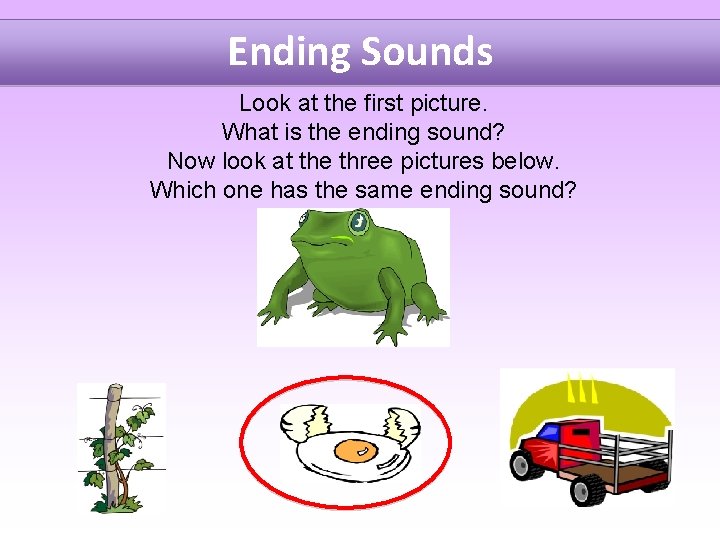 Ending Sounds

Look at the first picture.
What is the ending sound?
Now look at the three pictures below.
Which one has the same ending sound?